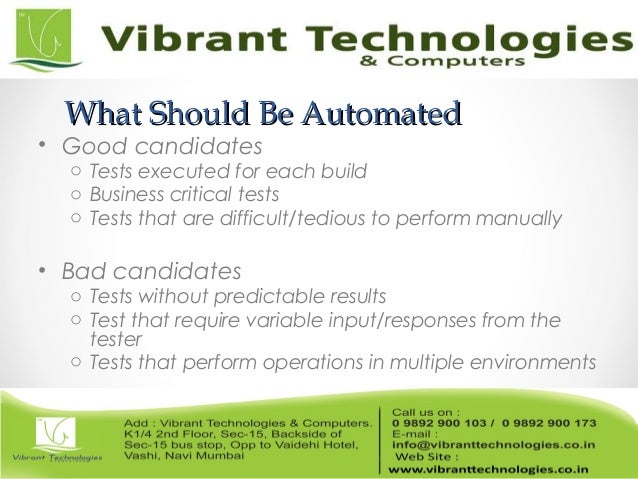 Vibrant Technologies
& Computers

What Should Be Automated

• Good candidates
  ○ Tests executed for each build
  ○ Business critical tests
  ○ Tests that are difficult/tedious to perform manually

• Bad candidates
  ○ Tests without predictable results
  ○ Test that require variable input/responses from the tester
  ○ Tests that perform operations in multiple environments

Vibrant Technologies

Add : Vibrant Technologies & Computers. K1/4 2nd Floor, Sec-15, Backside of Sec-15 bus stop, Opp to Vaidehi Hotel, Vashi, Navi Mumbai

Call us on :
0 9892 900 103 / 0 9892 900 173
E-mail :
info@vibranttechnologies.co.in
Web Site :
www.vibranttechnologies.co.in